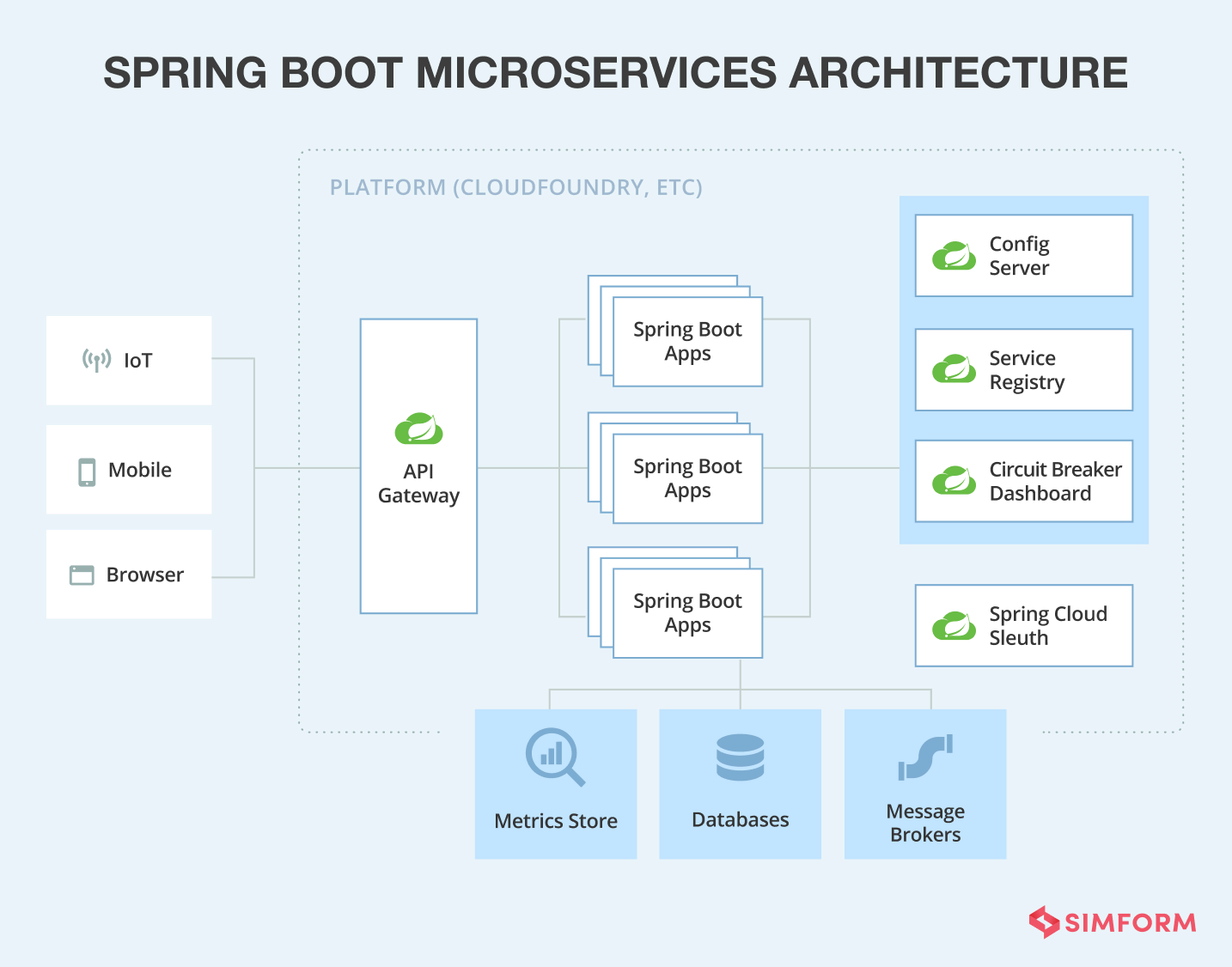 SPRING BOOT MICROSERVICES ARCHITECTURE

PLATFORM (CLOUDFOUNDRY, ETC)

IoT

Mobile

Browser

API Gateway

Spring Boot Apps

Spring Boot Apps

Spring Boot Apps

Config Server

Service Registry

Circuit Breaker Dashboard

Spring Cloud Sleuth

Metrics Store

Databases

Message Brokers

SIMFORM